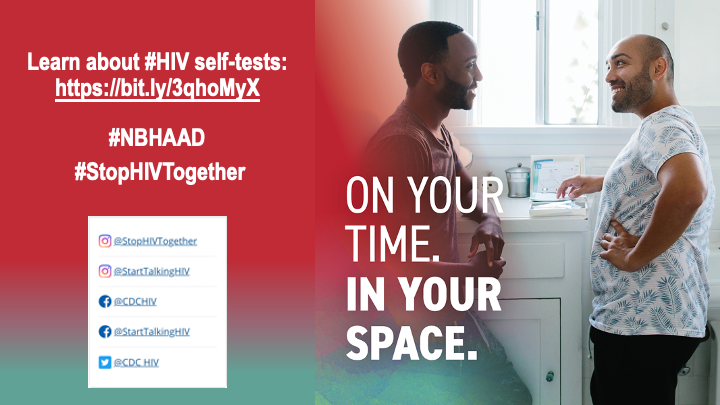 Learn about #HIV self-tests:
https://bit.ly/3qhoMyX

#NBHAAD
#StopHIVTogether

@StopHIVTogether
@StartTalkingHIV
@CDCHIV
@StartTalkingHIV
@CDC HIV

ON YOUR TIME.
IN YOUR SPACE.